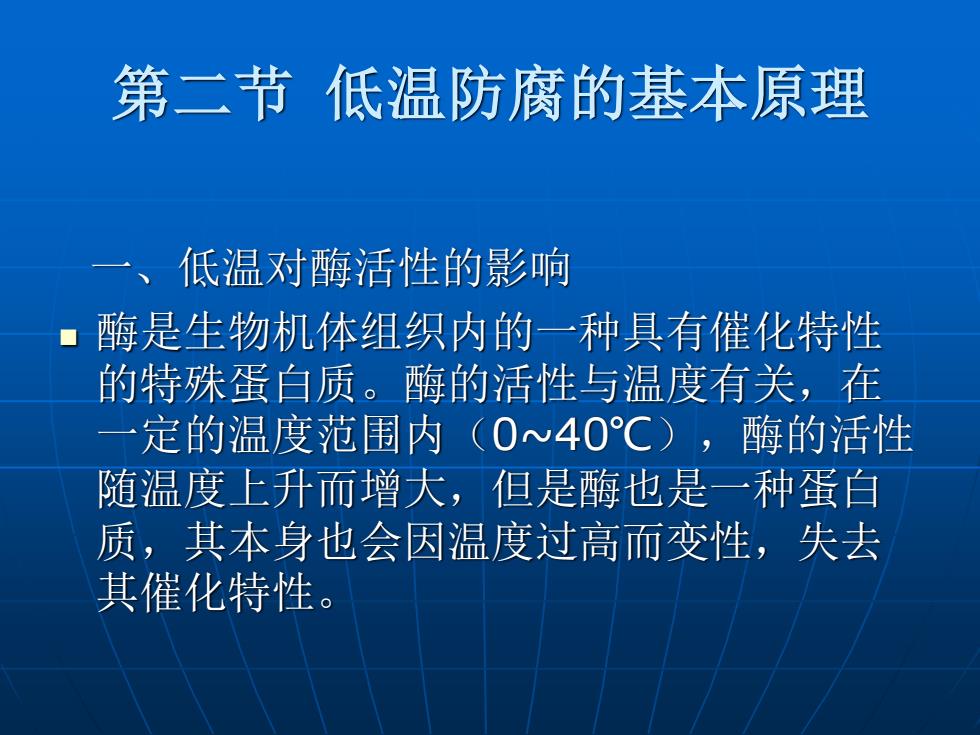 第二节 低温防腐的基本原理

一、低温对酶活性的影响

酶是生物机体组织内的一种具有催化特性的特殊蛋白质。酶的活性与温度有关，在一定的温度范围内（0~40℃），酶的活性随温度上升而增大，但是酶也是一种蛋白质，其本身也会因温度过高而变性，失去其催化特性。